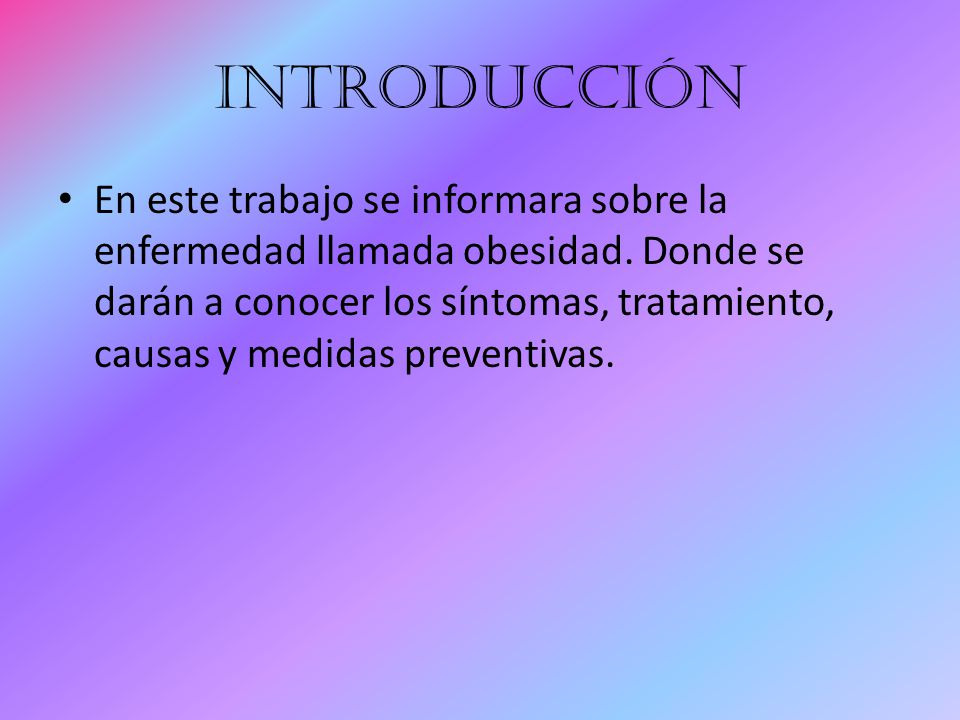 INTRODUCCIÓN

• En este trabajo se informara sobre la enfermedad llamada obesidad. Donde se darán a conocer los síntomas, tratamiento, causas y medidas preventivas.